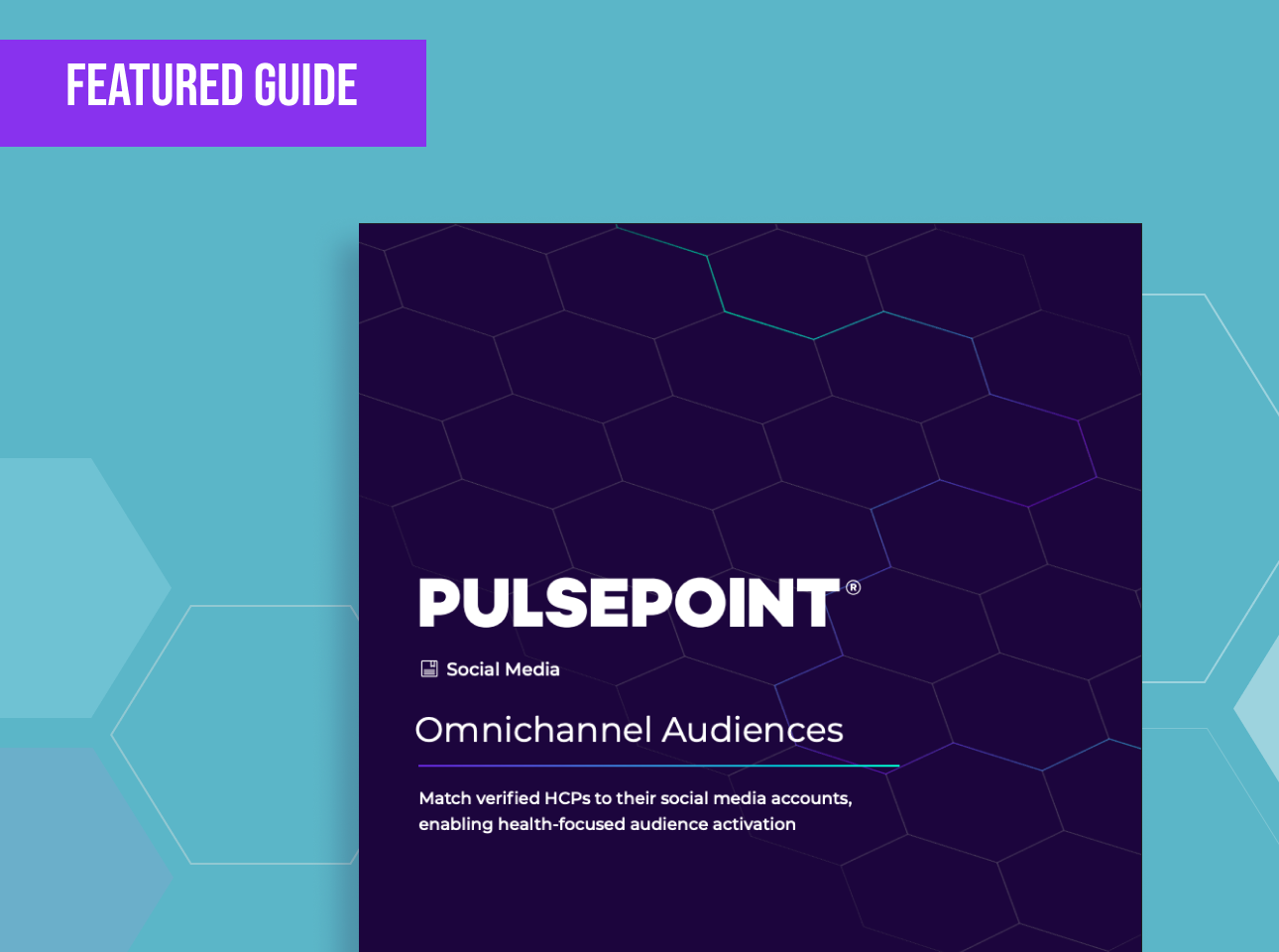 FEATURED GUIDE

PULSEPOINT®

Social Media

Omnichannel Audiences

Match verified HCPs to their social media accounts, enabling health-focused audience activation